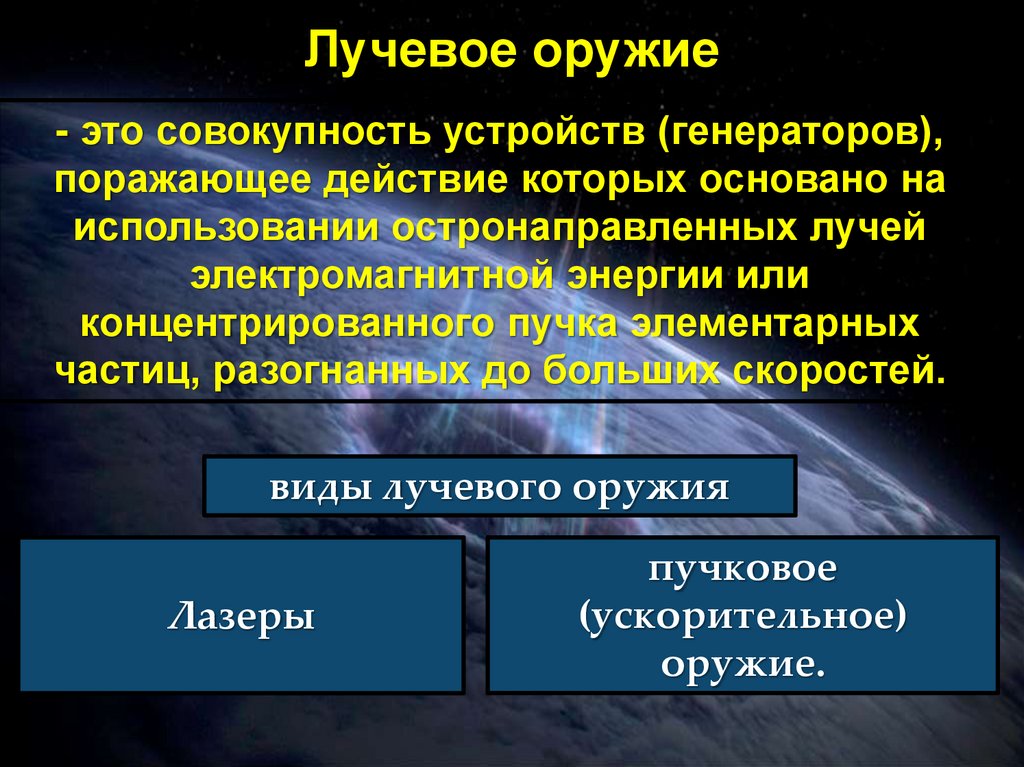 Лучевое оружие

- это совокупность устройств (генераторов), поражающее действие которых основано на использовании остронаправленных лучей электромагнитной энергии или концентрированного пучка элементарных частиц, разогнанных до больших скоростей.

виды лучевого оружия

Лазеры

пучковое (ускорительное) оружие.